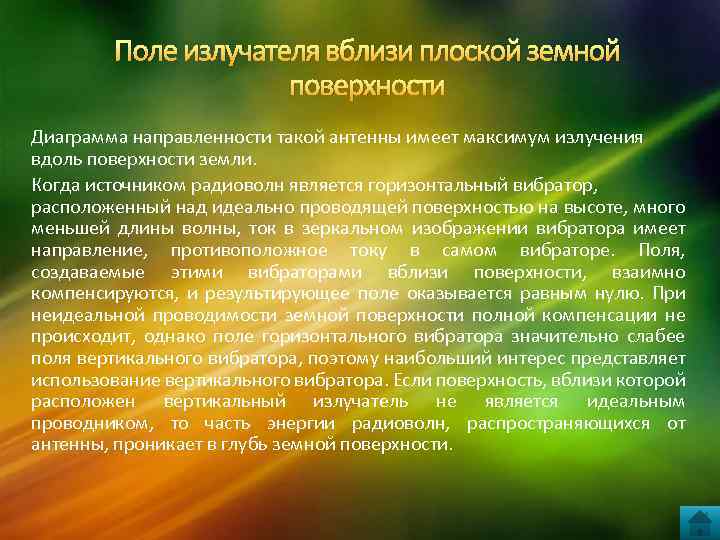 Поле излучателя вблизи плоской земной поверхности

Диаграмма направленности такой антенны имеет максимум излучения вдоль поверхности земли.

Когда источником радиоволн является горизонтальный вибратор, расположенный над идеально проводящей поверхностью на высоте, много меньшей длины волны, ток в зеркальном изображении вибратора имеет направление, противоположное току в самом вибраторе. Поля, создаваемые этими вибраторами вблизи поверхности, взаимно компенсируются, и результирующее поле оказывается равным нулю. При неидеальной проводимости земной поверхности полной компенсации не происходит, однако поле горизонтального вибратора значительно слабее поля вертикального вибратора, поэтому наибольший интерес представляет использование вертикального вибратора. Если поверхность, вблизи которой расположен вертикальный излучатель не является идеальным проводником, то часть энергии радиоволн, распространяющихся от антенны, проникает в глубь земной поверхности.